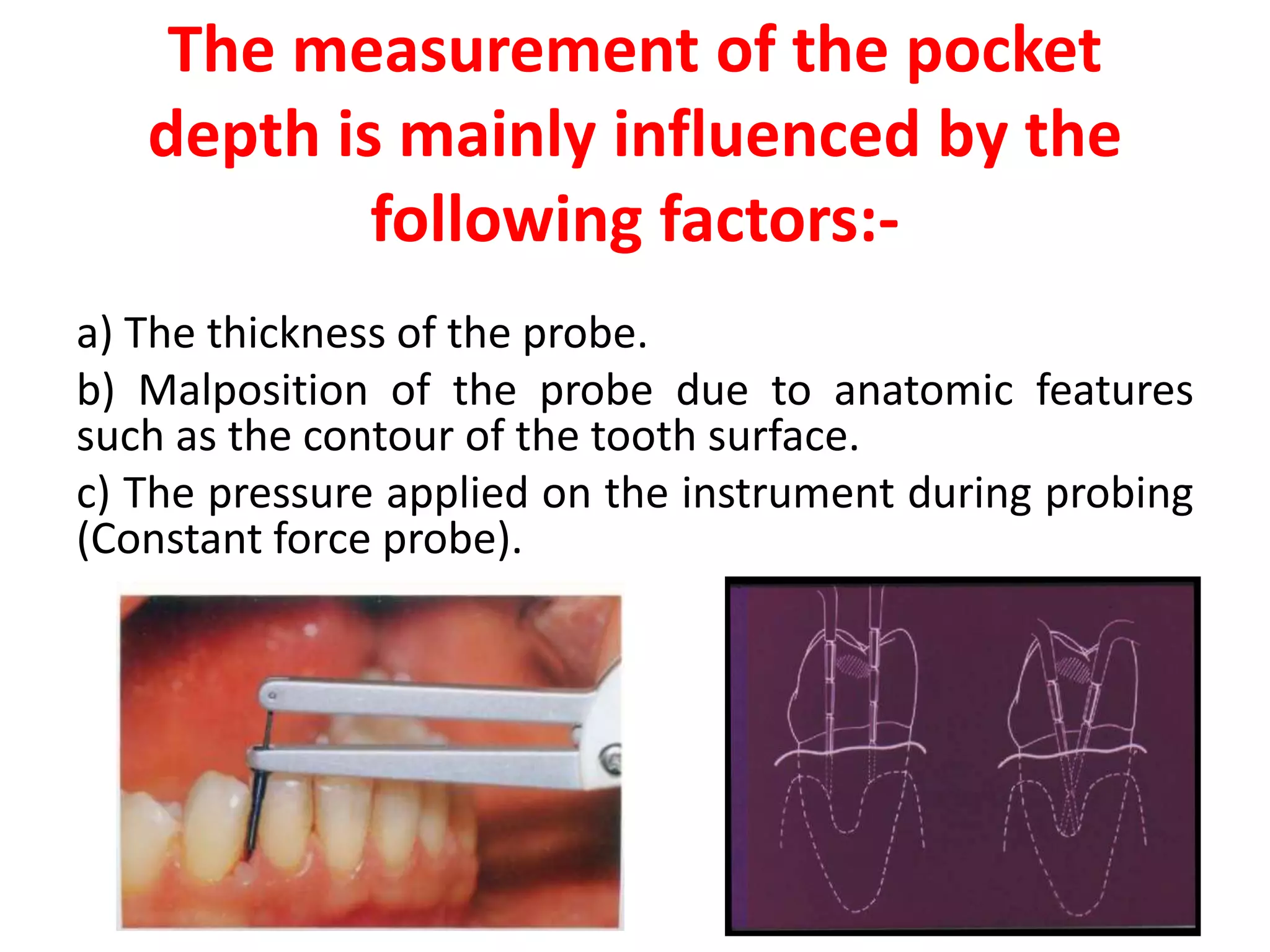 The measurement of the pocket depth is mainly influenced by the following factors:-

a) The thickness of the probe.

b) Malposition of the probe due to anatomic features such as the contour of the tooth surface.

c) The pressure applied on the instrument during probing (Constant force probe).